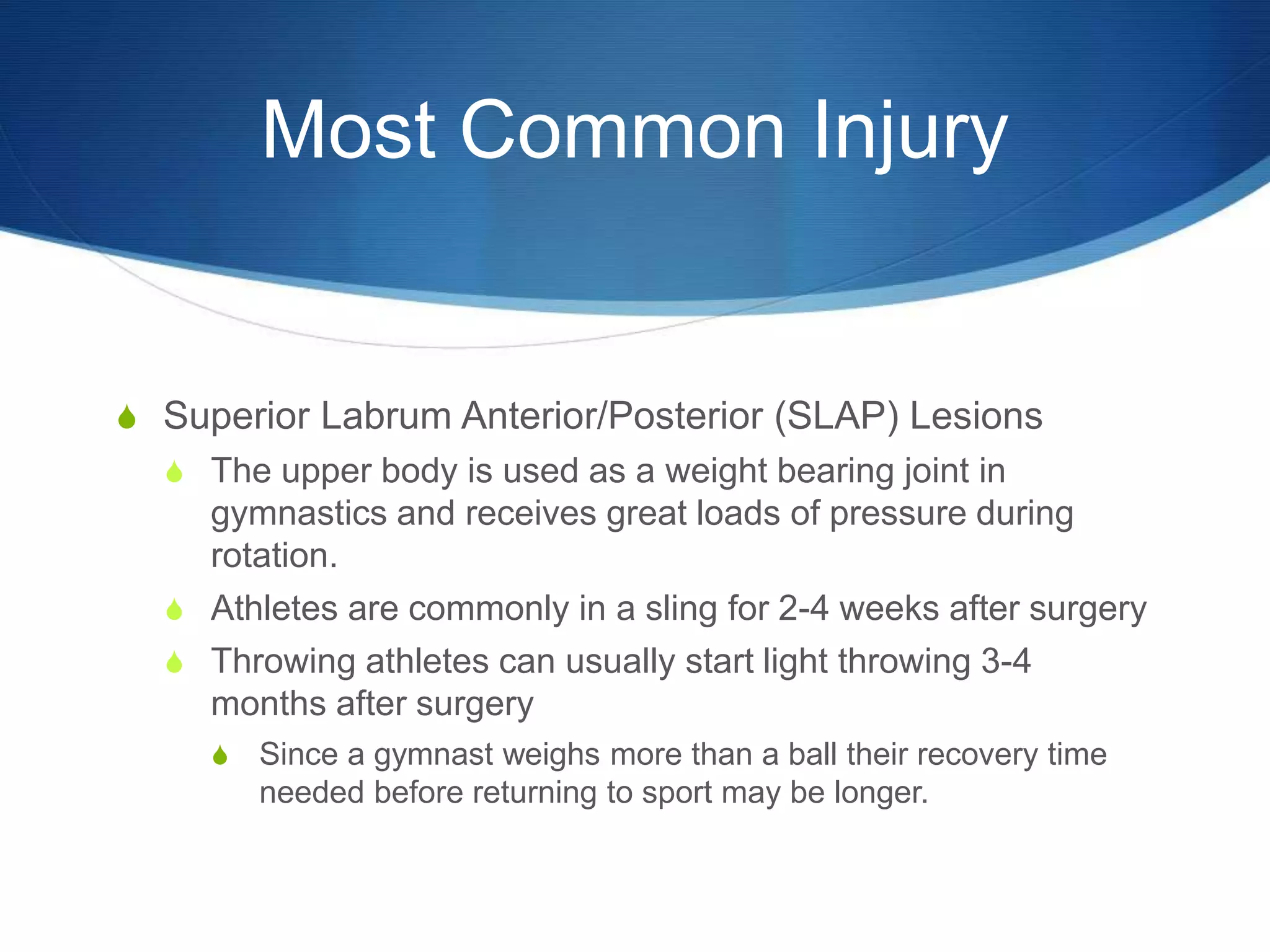 Most Common Injury

Superior Labrum Anterior/Posterior (SLAP) Lesions

The upper body is used as a weight bearing joint in gymnastics and receives great loads of pressure during rotation.

Athletes are commonly in a sling for 2-4 weeks after surgery

Throwing athletes can usually start light throwing 3-4 months after surgery

Since a gymnast weighs more than a ball their recovery time needed before returning to sport may be longer.